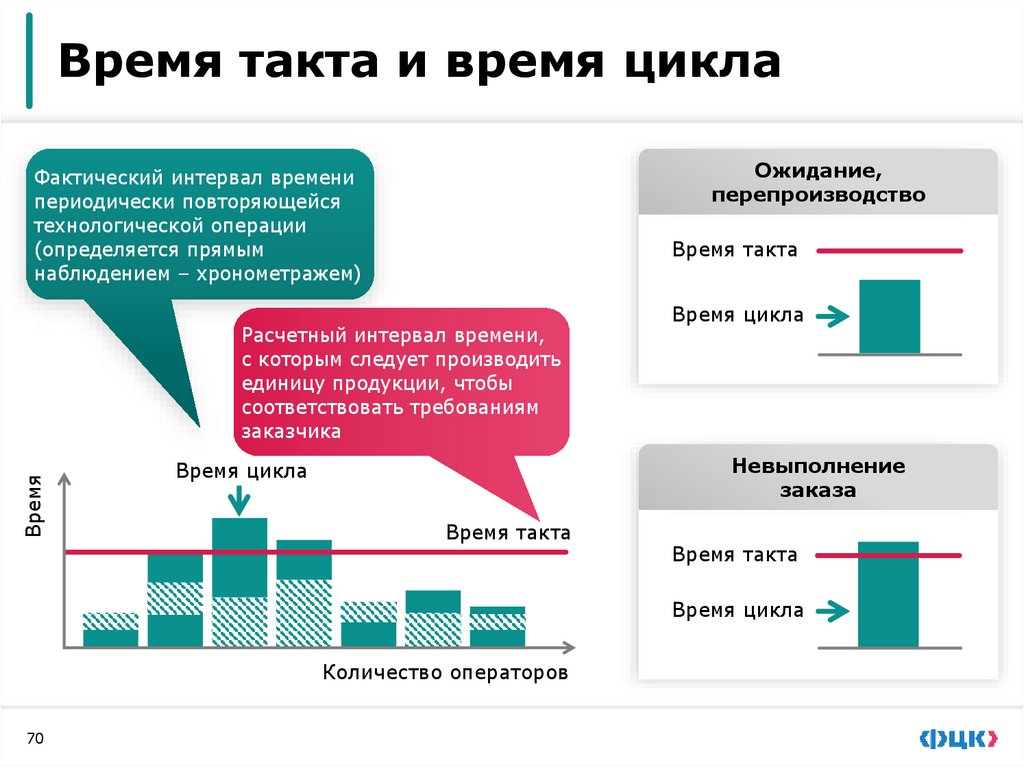 Время такта и время цикла

Фактический интервал времени периодически повторяющейся технологической операции (определяется прямым наблюдением – хронометражем)

Расчетный интервал времени, с которым следует производить единицу продукции, чтобы соответствовать требованиям заказчика

Время цикла

Время

Время такта

Количество операторов

Ожидание, перепроизводство

Время такта

Время цикла

Невыполнение заказа

Время такта

Время цикла

70

ФЦК